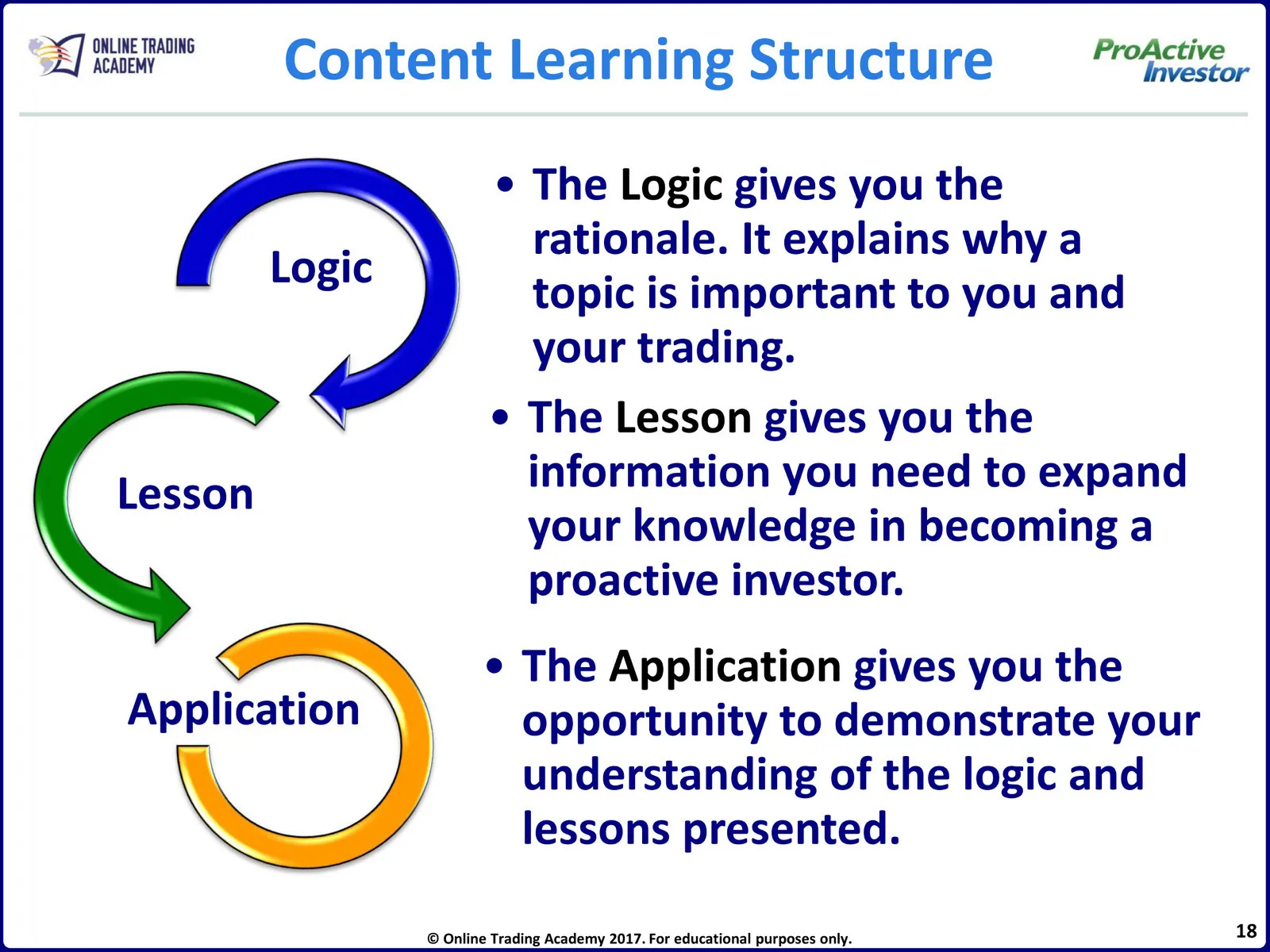 ONLINE TRADING ACADEMY

Content Learning Structure

ProActive Investor

Logic

Lesson

Application

• The Logic gives you the rationale. It explains why a topic is important to you and your trading.

• The Lesson gives you the information you need to expand your knowledge in becoming a proactive investor.

• The Application gives you the opportunity to demonstrate your understanding of the logic and lessons presented.

© Online Trading Academy 2017. For educational purposes only.

18